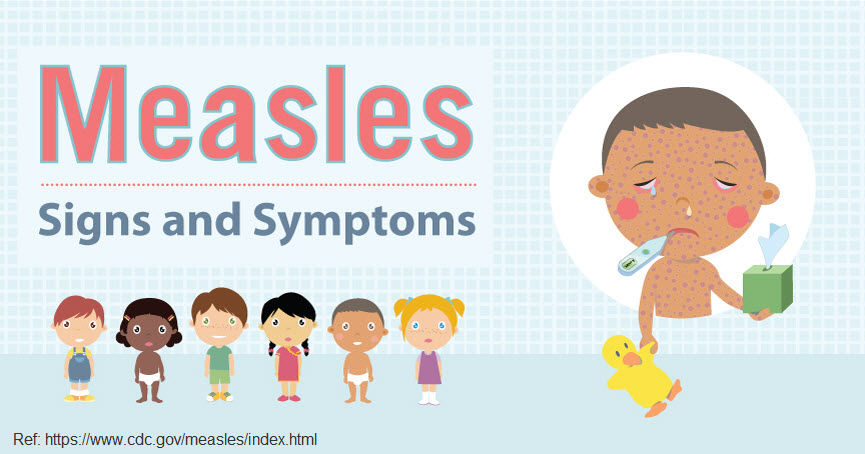 Measles
Signs and Symptoms

Ref: https://www.cdc.gov/measles/index.html